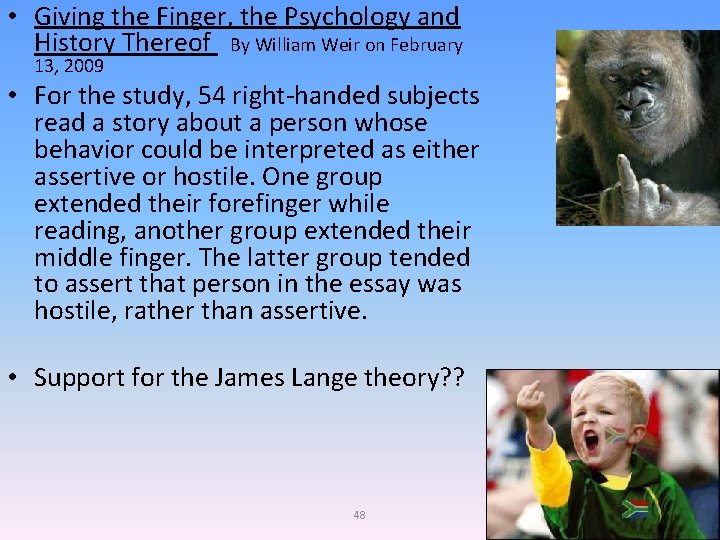 • Giving the Finger, the Psychology and History Thereof By William Weir on February 13, 2009

• For the study, 54 right-handed subjects read a story about a person whose behavior could be interpreted as either assertive or hostile. One group extended their forefinger while reading, another group extended their middle finger. The latter group tended to assert that person in the essay was hostile, rather than assertive.

• Support for the James Lange theory??

48